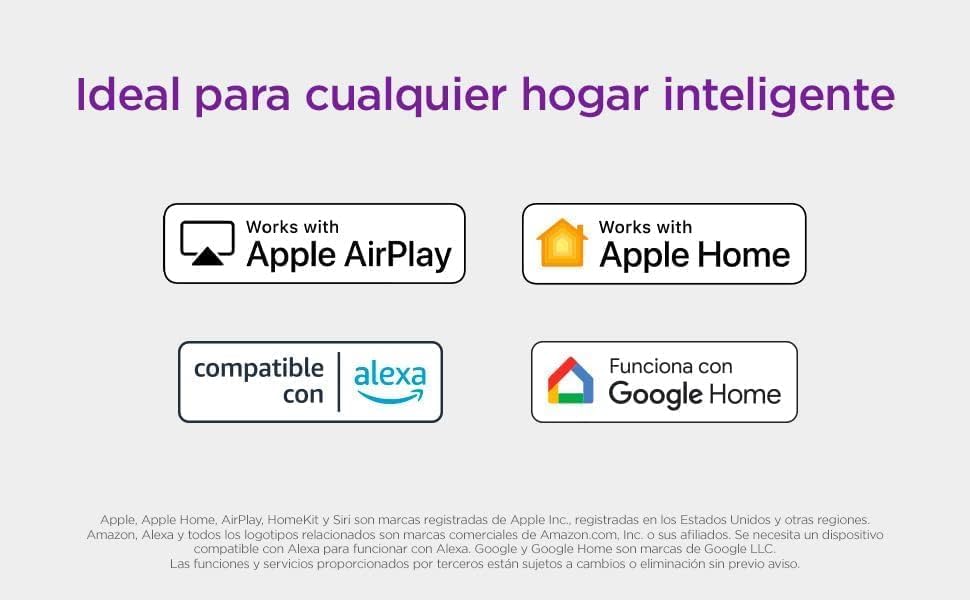 Ideal para cualquier hogar inteligente

Works with
Apple AirPlay

Works with
Apple Home

compatible con
alexa

Funciona con
Google Home

Apple, Apple Home, AirPlay, HomeKit y Siri son marcas registradas de Apple Inc., registradas en los Estados Unidos y otras regiones. Amazon, Alexa y todos los logotipos relacionados son marcas comerciales de Amazon.com, Inc. o sus afiliados. Se necesita un dispositivo compatible con Alexa para funcionar con Alexa. Google y Google Home son marcas de Google LLC. Las funciones y servicios proporcionados por terceros están sujetos a cambios o eliminación sin previo aviso.